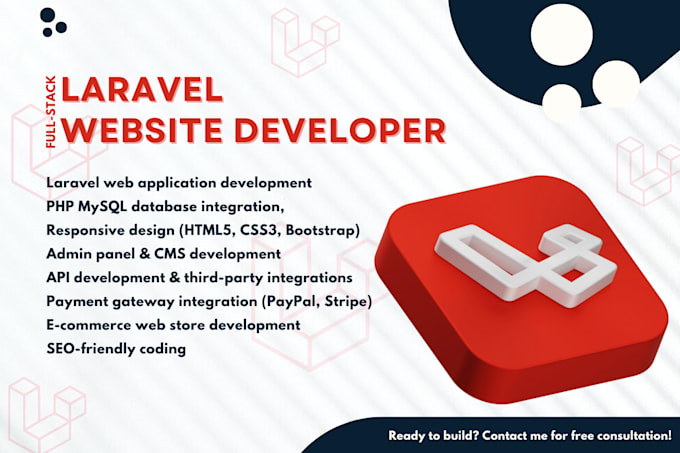 FULL-STACK
LARAVEL
WEBSITE DEVELOPER

Laravel web application development
PHP MySQL database integration,
Responsive design (HTML5, CSS3, Bootstrap)
Admin panel & CMS development
API development & third-party integrations
Payment gateway integration (PayPal, Stripe)
E-commerce web store development
SEO-friendly coding

Ready to build? Contact me for free consultation!